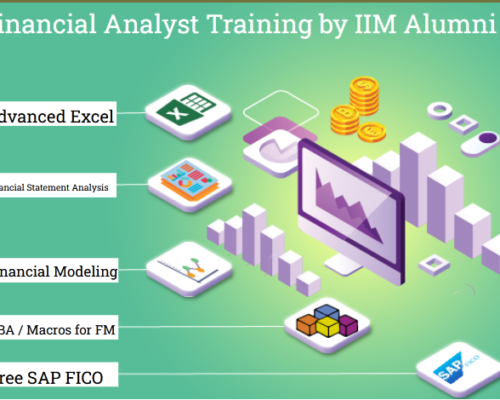 inancial Analyst Training by IIM Alumni

dvanced Excel

ancial Statement Analysis

nancial Modeling

BA / Macros for FM

ree SAP FICO

SAP FICO